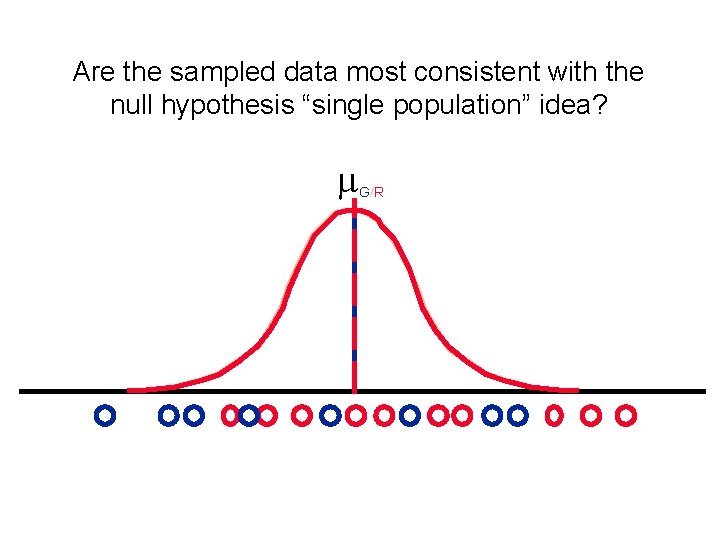 Are the sampled data most consistent with the null hypothesis “single population” idea?

$\mu_{G/R}$